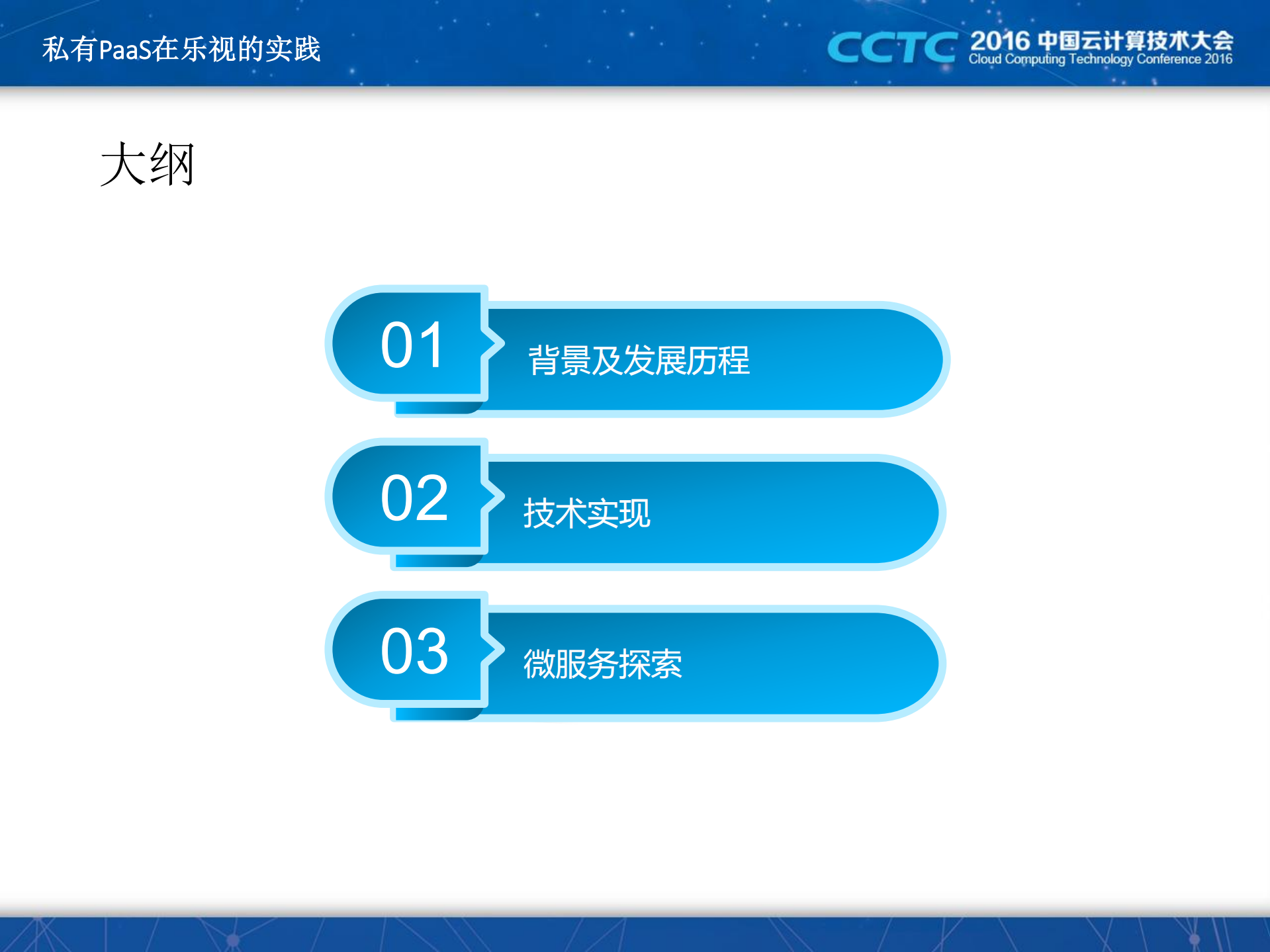 私有PaaS在乐视的实践

CCTC 2016 中国云计算技术大会
Cloud Computing Technology Conference 2016

大纲

01 背景及发展历程

02 技术实现

03 微服务探索